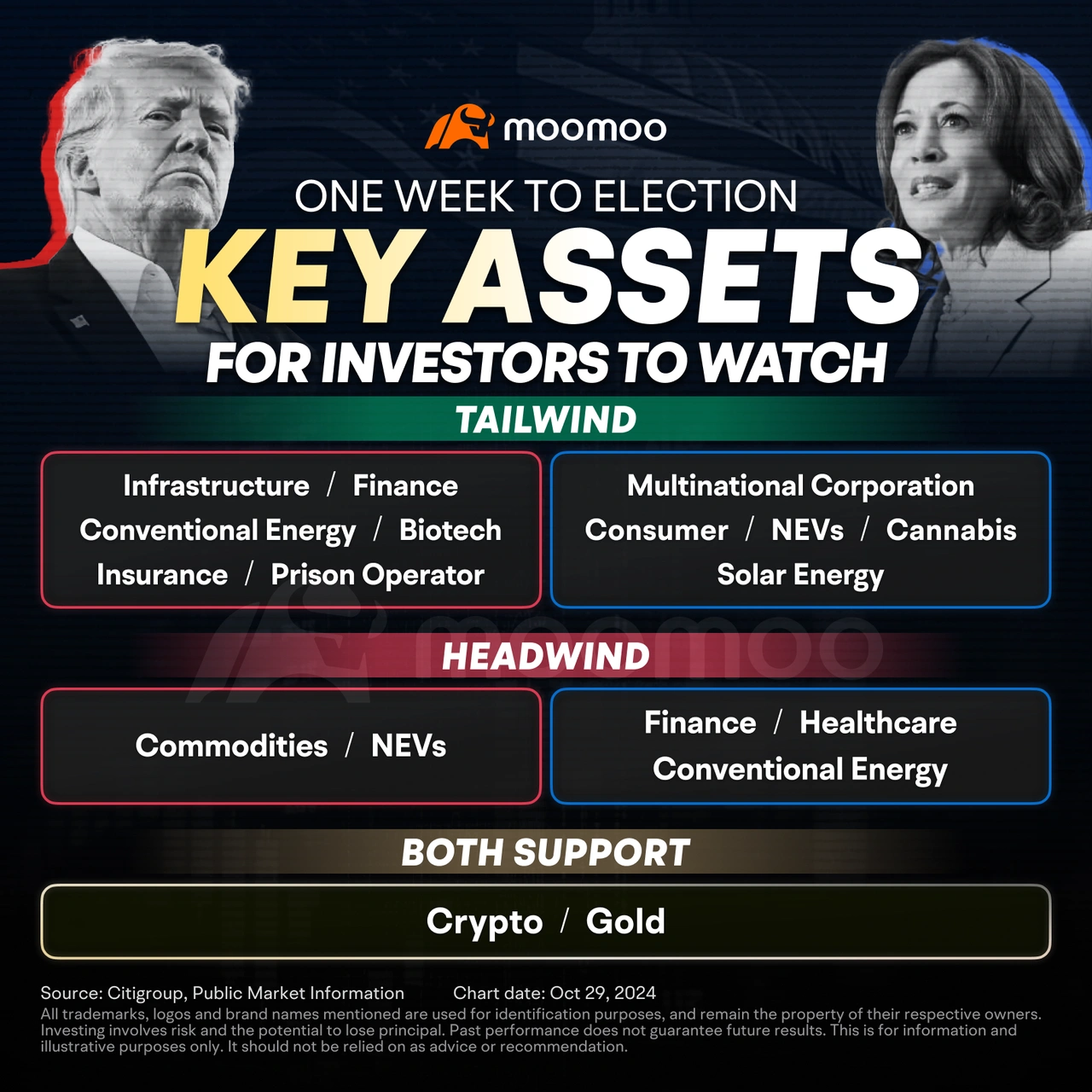 moomoo

ONE WEEK TO ELECTION

KEY ASSETS

FOR INVESTORS TO WATCH

TAILWIND

Infrastructure / Finance
Conventional Energy / Biotech
Insurance / Prison Operator

Multinational Corporation
Consumer / NEVs / Cannabis
Solar Energy

HEADWIND

Commodities / NEVs

Finance / Healthcare
Conventional Energy

BOTH SUPPORT

Crypto / Gold

Source: Citigroup, Public Market Information Chart date: Oct 29, 2024

All trademarks, logos and brand names mentioned are used for identification purposes, and remain the property of their respective owners. Investing involves risk and the potential to lose principal. Past performance does not guarantee future results. This is for information and illustrative purposes only. It should not be relied on as advice or recommendation.